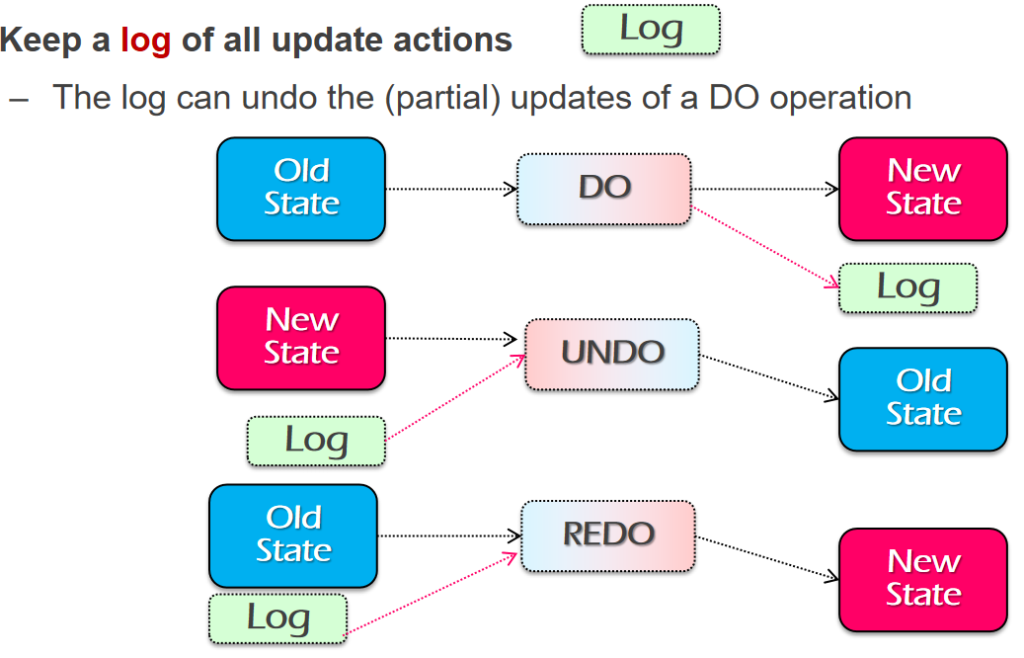 Keep a log of all update actions

Log

– The log can undo the (partial) updates of a DO operation

Old State

DO

New State

Log

New State

UNDO

Old State

Log

Old State

REDO

New State

Log